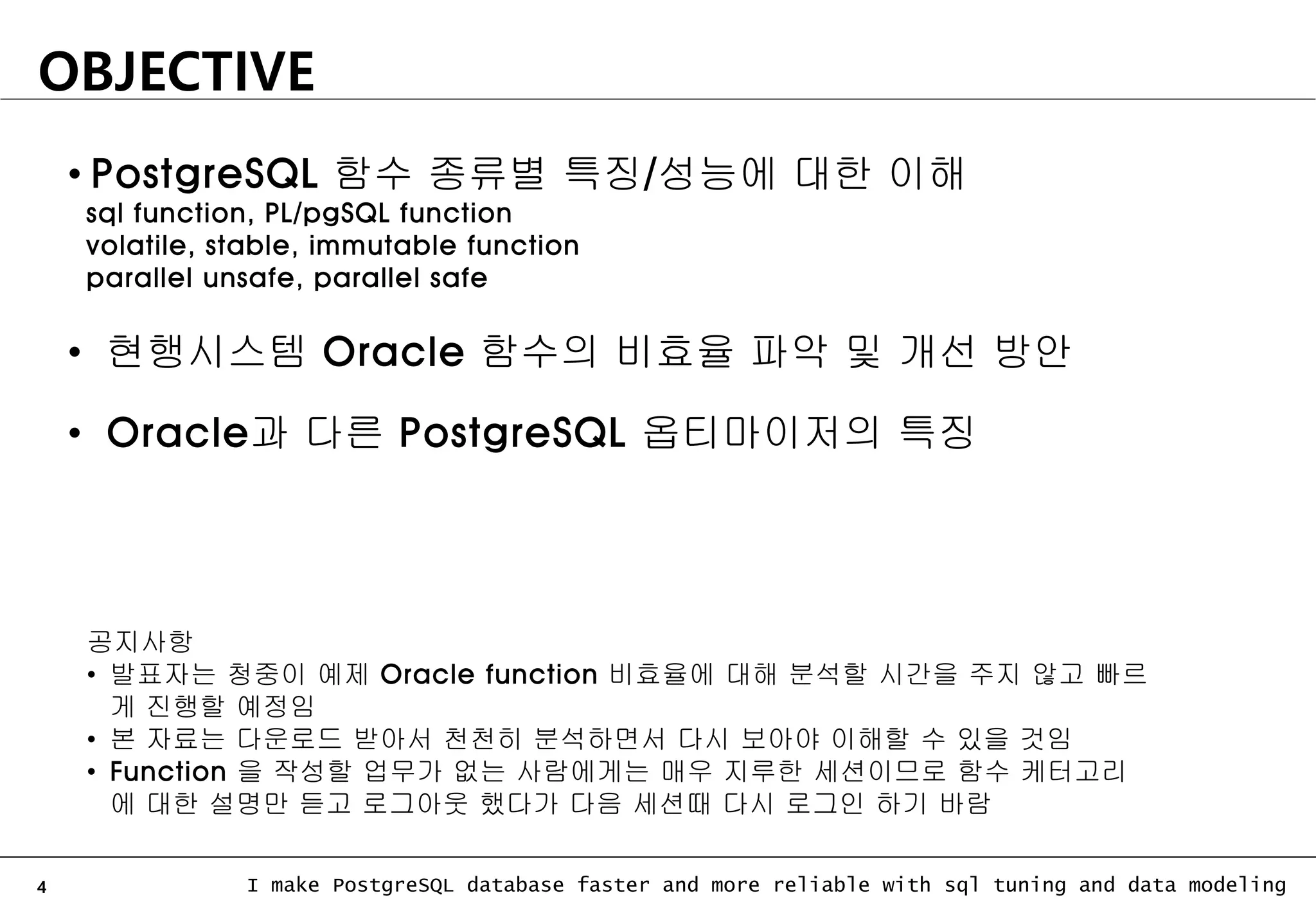 OBJECTIVE

• PostgreSQL 함수 종류별 특징/성능에 대한 이해
sql function, PL/pgSQL function
volatile, stable, immutable function
parallel unsafe, parallel safe

• 현행시스템 Oracle 함수의 비효율 파악 및 개선 방안

• Oracle과 다른 PostgreSQL 옵티마이저의 특징

공지사항
• 발표자는 청중이 예제 Oracle function 비효율에 대해 분석할 시간을 주지 않고 빠르게 진행할 예정임
• 본 자료는 다운로드 받아서 천천히 분석하면서 다시 보아야 이해할 수 있을 것임
• Function 을 작성할 업무가 없는 사람에게는 매우 지루한 세션이므로 함수 케터고리에 대한 설명만 듣고 로그아웃 했다가 다음 세션때 다시 로그인 하기 바람

4 I make PostgreSQL database faster and more reliable with sql tuning and data modeling